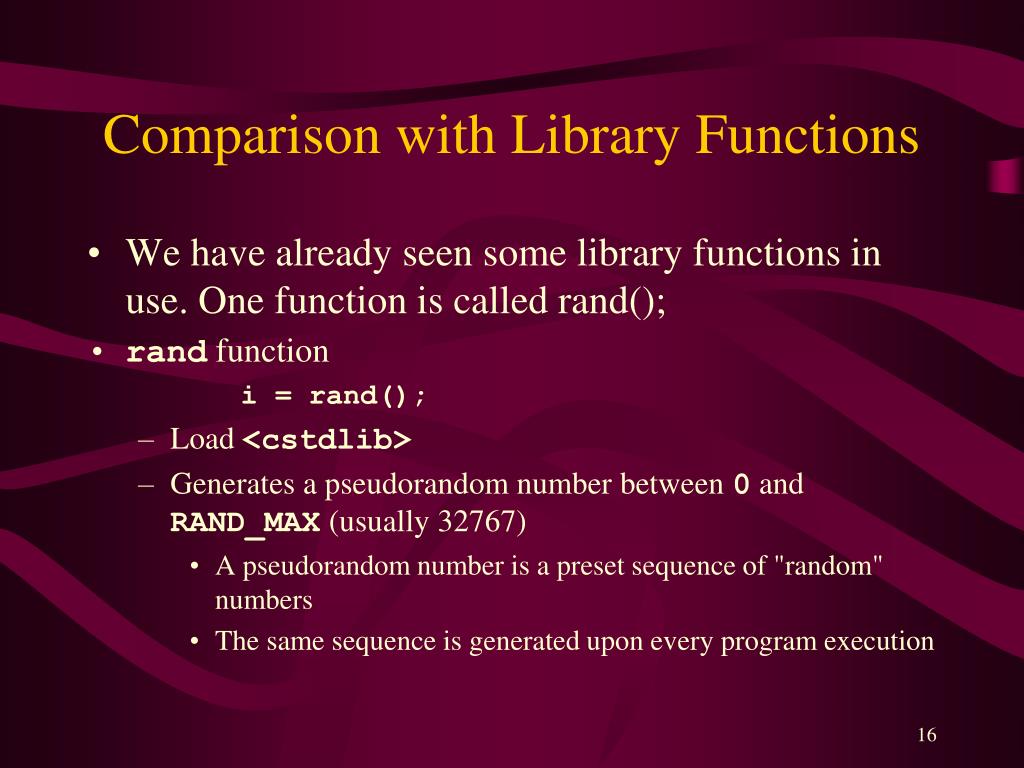 Comparison with Library Functions

• We have already seen some library functions in use. One function is called rand();

• rand function

i = rand();

– Load <cstdlib>

– Generates a pseudorandom number between 0 and RAND_MAX (usually 32767)

• A pseudorandom number is a preset sequence of "random" numbers

• The same sequence is generated upon every program execution

16